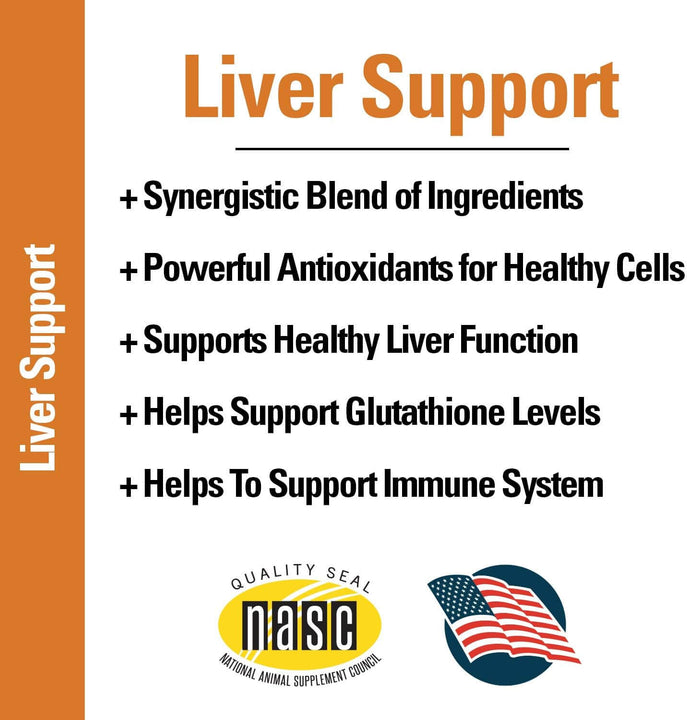 Liver Support

Liver Support

+ Synergistic Blend of Ingredients

+ Powerful Antioxidants for Healthy Cells

+ Supports Healthy Liver Function

+ Helps Support Glutathione Levels

+ Helps To Support Immune System

QUALITY SEAL
nasc
NATIONAL ANIMAL SUPPLEMENT COUNCIL